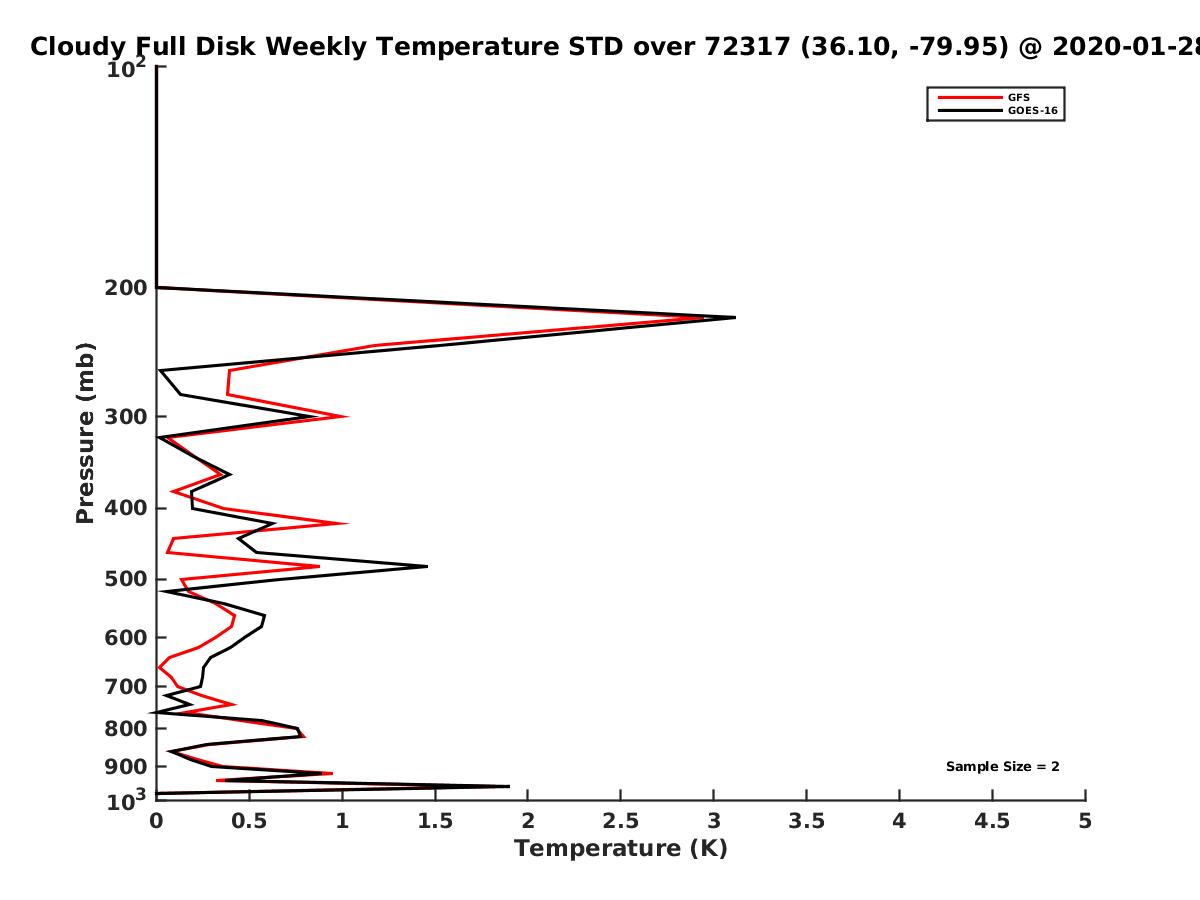 Cloudy Full Disk Weekly Temperature STD over 72317 (36.10, -79.95) @ 2020-01-28

GFS
GOES-16

Pressure (mb)

$10^2$
200
300
400
500
600
700
800
900
$10^3$

Sample Size = 2

0
0.5
1
1.5
2
2.5
3
3.5
4
4.5
5

Temperature (K)